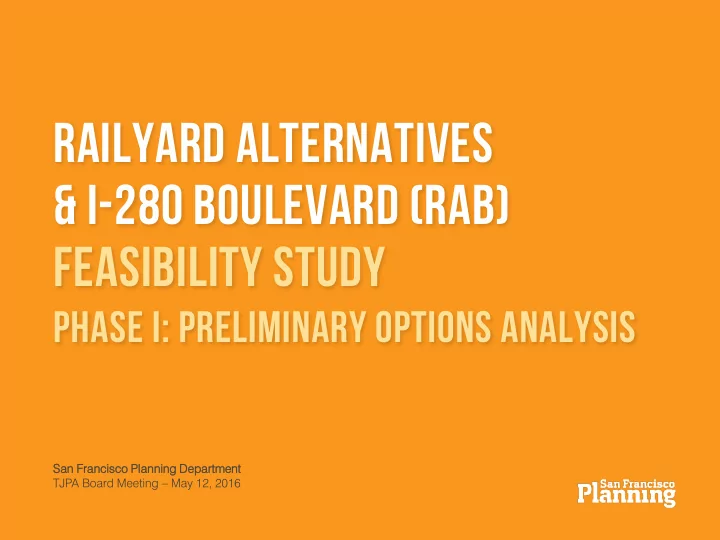 RAILYARD ALTERNATIVES
& I-280 BOULEVARD (RAB)
FEASIBILITY STUDY
PHASE I: PRELIMINARY OPTIONS ANALYSIS

San Francisco Planning Department
TJPA Board Meeting – May 12, 2016

San Francisco Planning